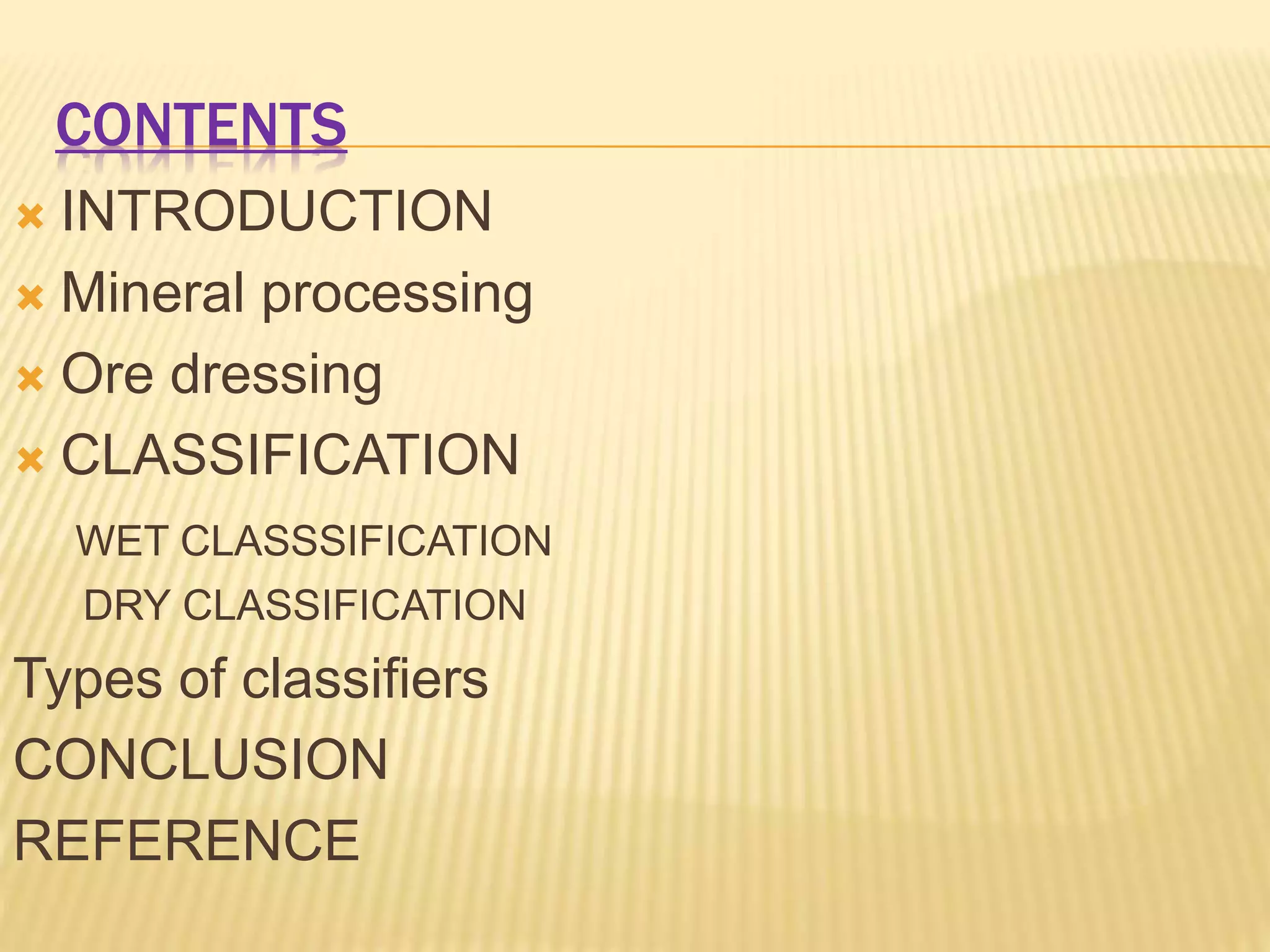 CONTENTS

INTRODUCTION

Mineral processing

Ore dressing

CLASSIFICATION

WET CLASSSIFICATION

DRY CLASSIFICATION

Types of classifiers

CONCLUSION

REFERENCE